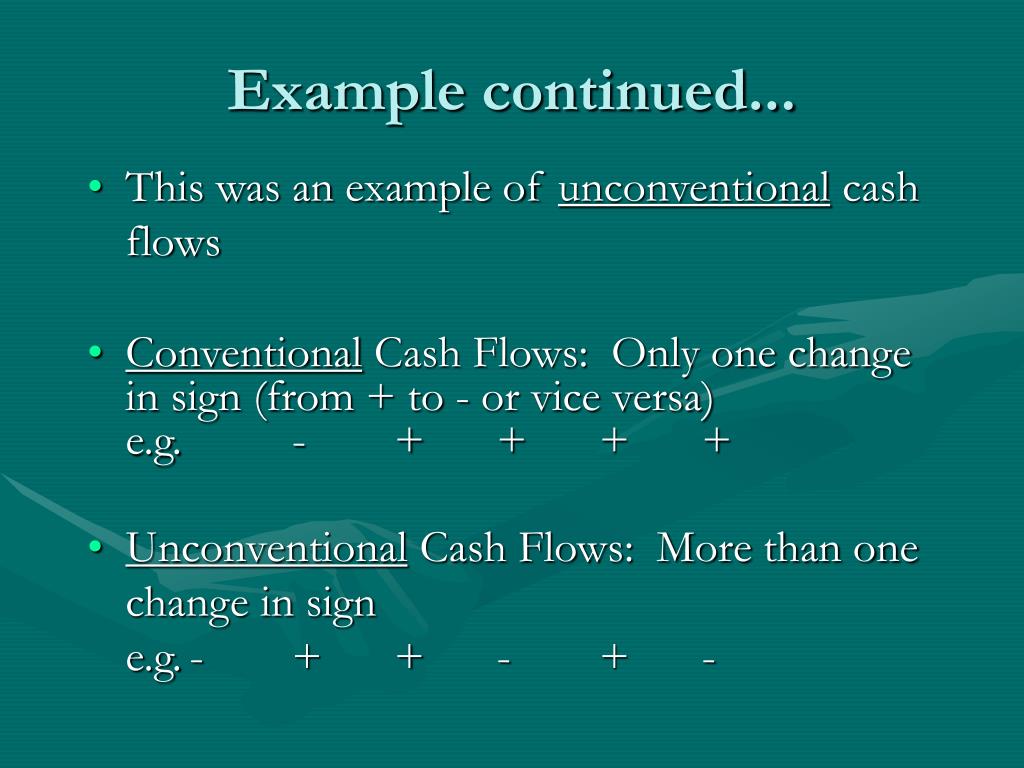 Example continued...

• This was an example of unconventional cash flows

• Conventional Cash Flows: Only one change in sign (from + to - or vice versa)
e.g. - + + + +

• Unconventional Cash Flows: More than one change in sign
e.g. - + + - + -